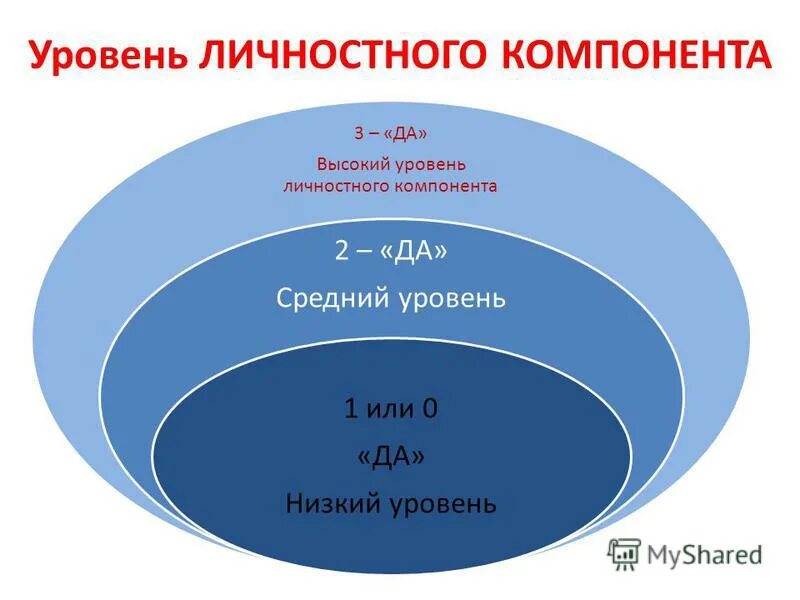 Уровень ЛИЧНОСТНОГО КОМПОНЕНТА

3 – «ДА»

Высокий уровень личностного компонента

2 – «ДА»

Средний уровень

1 или 0

«ДА»

Низкий уровень

MyShared